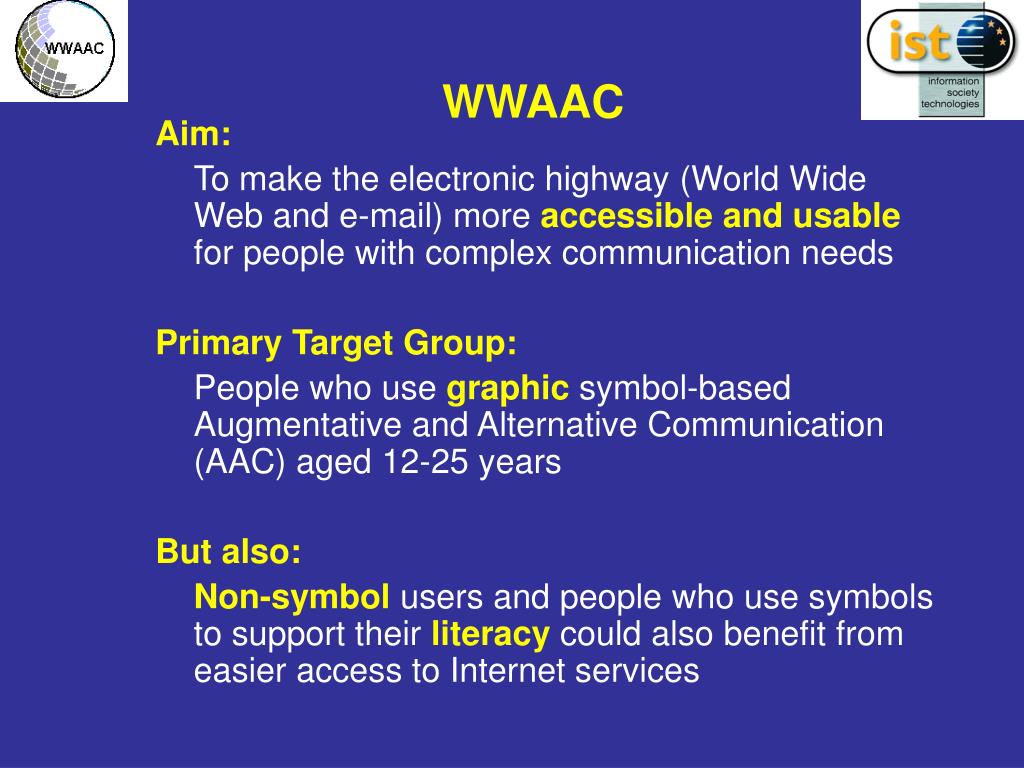 WWAAC

ist
information society technologies

WWAAC

Aim:

To make the electronic highway (World Wide Web and e-mail) more accessible and usable for people with complex communication needs

Primary Target Group:

People who use graphic symbol-based Augmentative and Alternative Communication (AAC) aged 12-25 years

But also:

Non-symbol users and people who use symbols to support their literacy could also benefit from easier access to Internet services